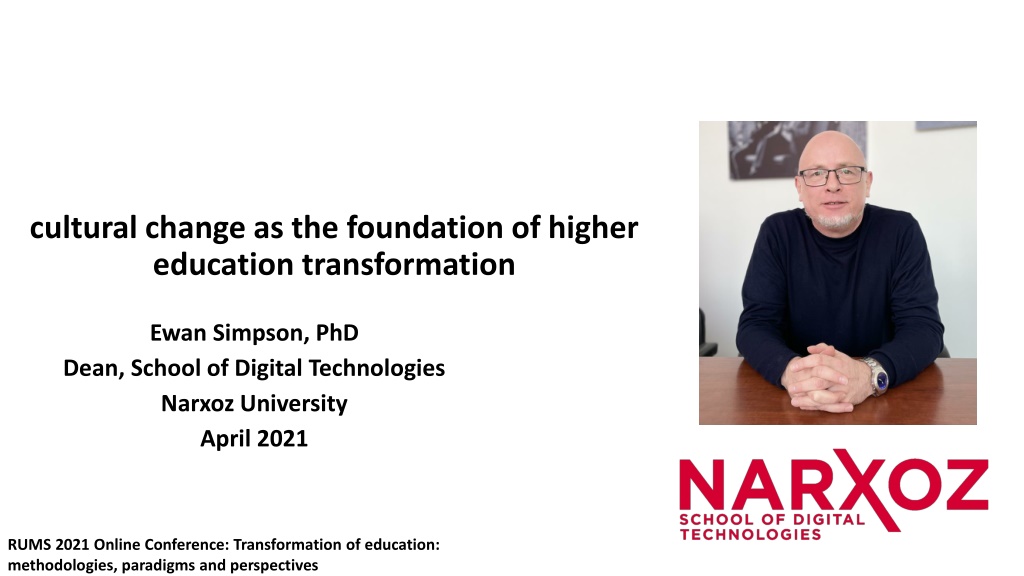 cultural change as the foundation of higher education transformation

Ewan Simpson, PhD
Dean, School of Digital Technologies
Narxoz University
April 2021

NARXOZ
SCHOOL OF DIGITAL TECHNOLOGIES

RUMS 2021 Online Conference: Transformation of education: methodologies, paradigms and perspectives